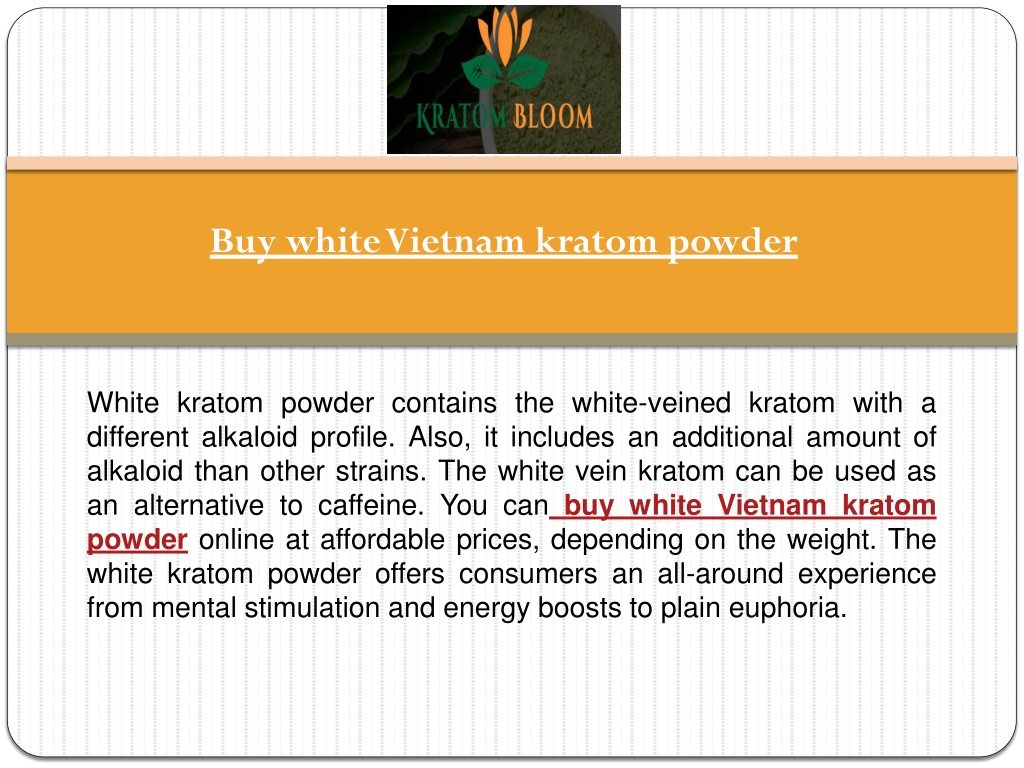 KRATOM BLOOM

Buy white Vietnam kratom powder

White kratom powder contains the white-veined kratom with a different alkaloid profile. Also, it includes an additional amount of alkaloid than other strains. The white vein kratom can be used as an alternative to caffeine. You can buy white Vietnam kratom powder online at affordable prices, depending on the weight. The white kratom powder offers consumers an all-around experience from mental stimulation and energy boosts to plain euphoria.